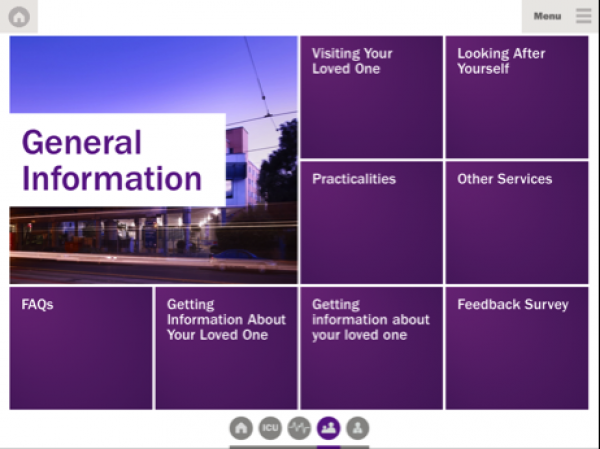 Menu

General Information

Visiting Your Loved One

Looking After Yourself

Practicalities

Other Services

FAQs

Getting Information About Your Loved One

Getting information about your loved one

Feedback Survey

ICU